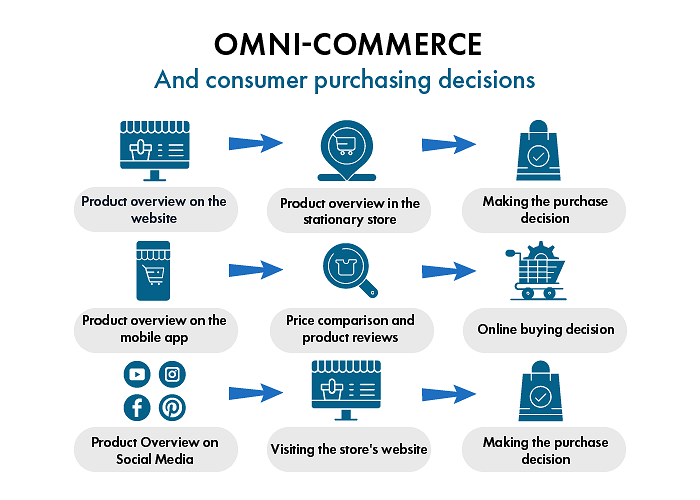 OMNI-COMMERCE
And consumer purchasing decisions

Product overview on the website

Product overview in the stationary store

Making the purchase decision

Product overview on the mobile app

Price comparison and product reviews

Online buying decision

Product Overview on Social Media

Visiting the store's website

Making the purchase decision